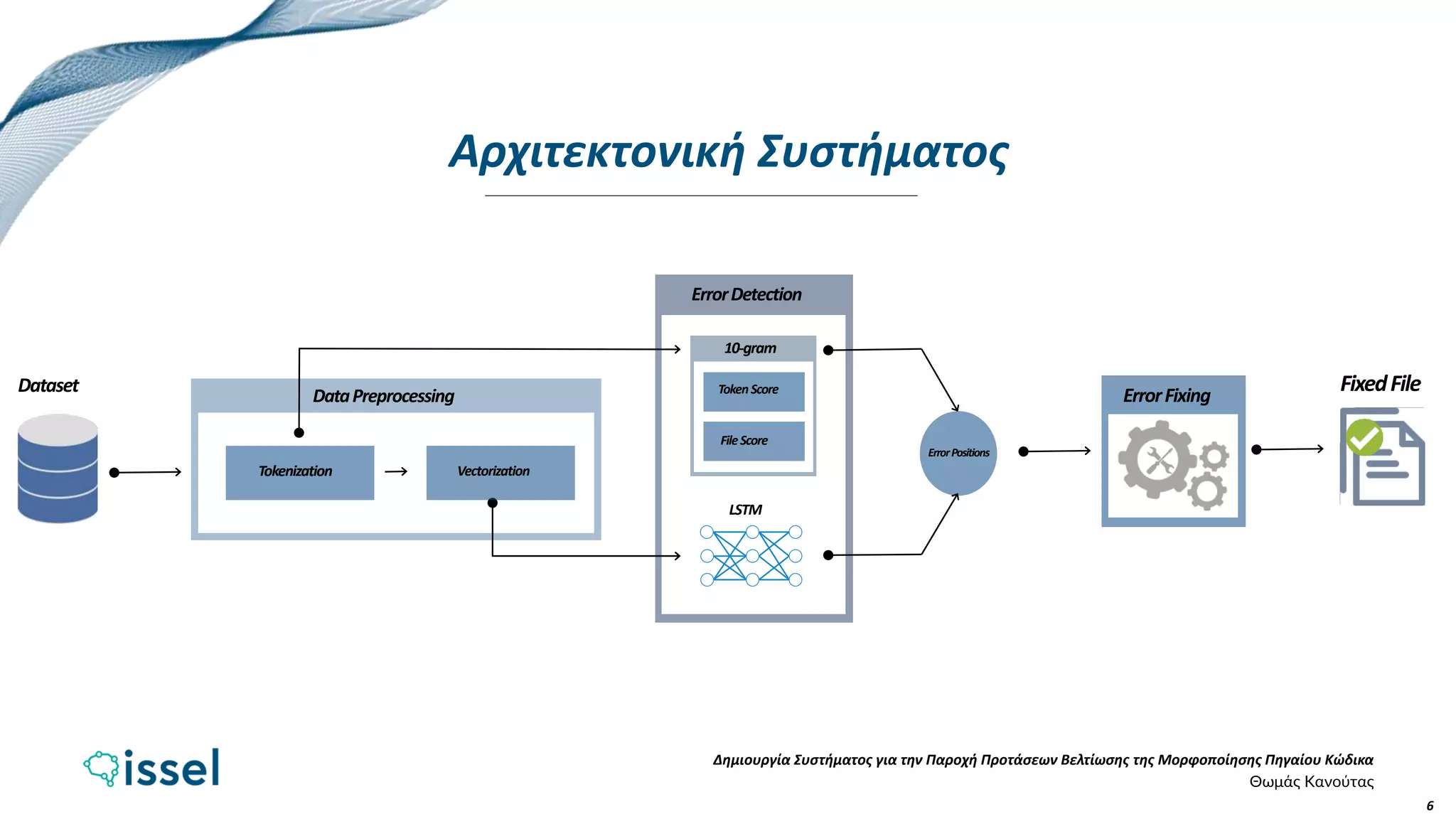 Αρχιτεκτονική Συστήματος

Dataset

Data Preprocessing

Tokenization

Vectorization

Error Detection

10-gram

Token Score

File Score

LSTM

Error Positions

Error Fixing

Fixed File

issel

Δημιουργία Συστήματος για την Παροχή Προτάσεων Βελτίωσης της Μορφοποίησης Πηγαίου Κώδικα
Θωμάς Κανούτας

6